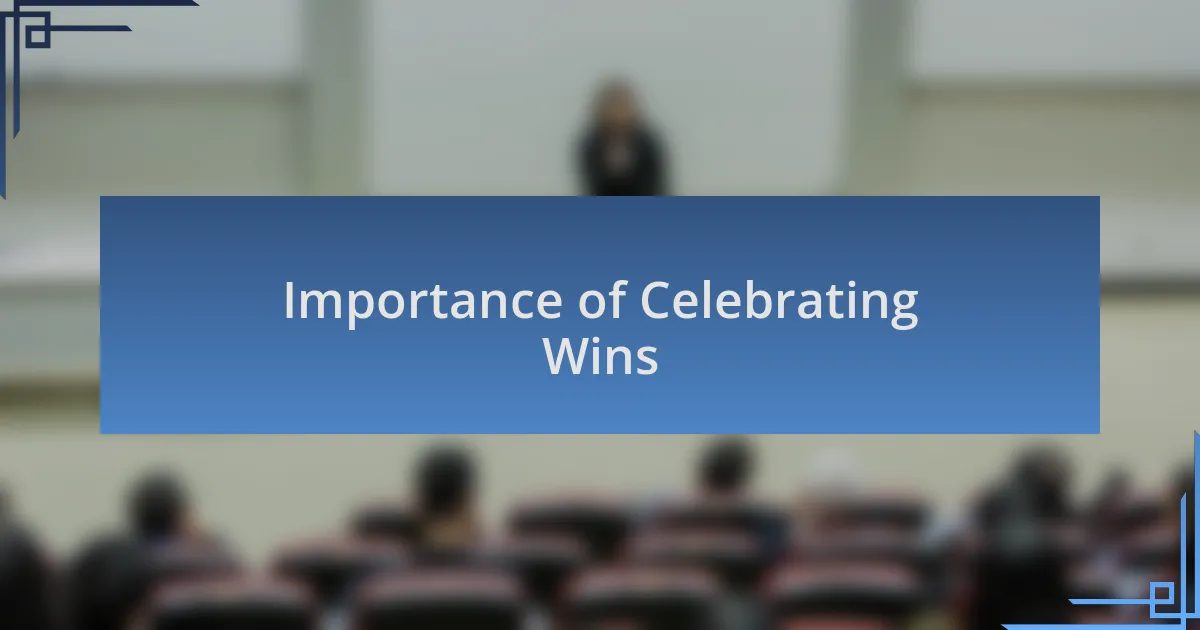 Importance of Celebrating Wins